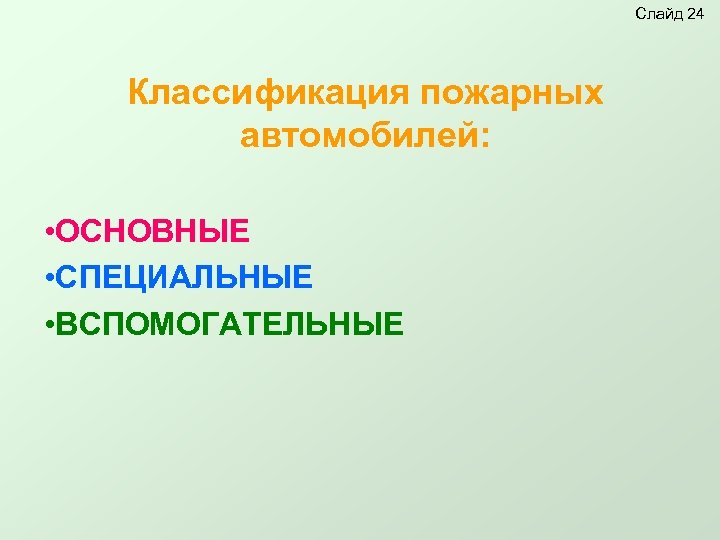 Слайд 24

Классификация пожарных автомобилей:

•ОСНОВНЫЕ
•СПЕЦИАЛЬНЫЕ
•ВСПОМОГАТЕЛЬНЫЕ